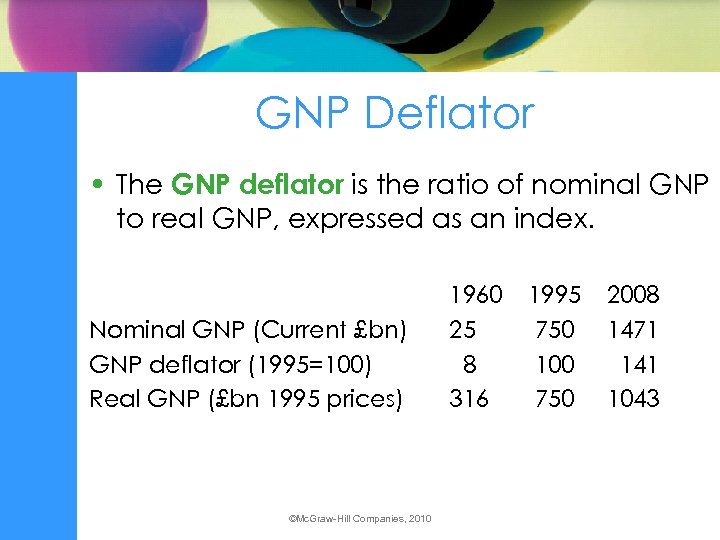 GNP Deflator

• The GNP deflator is the ratio of nominal GNP to real GNP, expressed as an index.

| | 1960 | 1995 | 2008 |
|---|---|---|---|
| Nominal GNP (Current £bn) | 25 | 750 | 1471 |
| GNP deflator (1995=100) | 8 | 100 | 141 |
| Real GNP (£bn 1995 prices) | 316 | 750 | 1043 |

©McGraw-Hill Companies, 2010